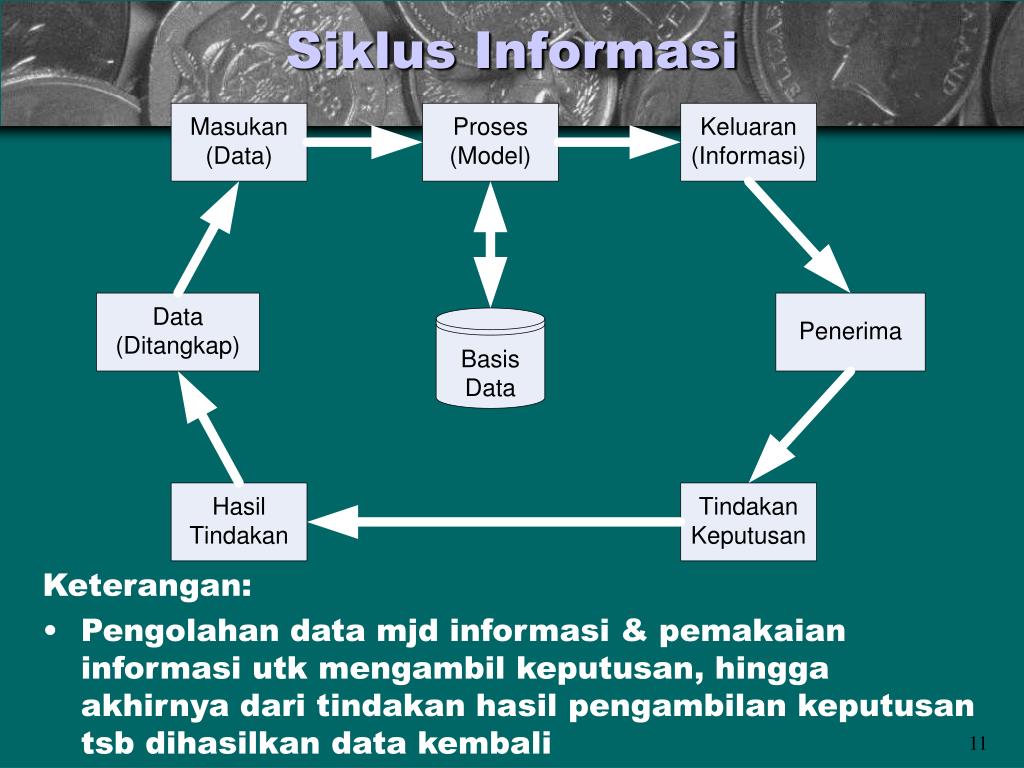 Siklus Informasi

Masukan (Data)

Proses (Model)

Keluaran (Informasi)

Data (Ditangkap)

Basis Data

Penerima

Hasil Tindakan

Tindakan Keputusan

Keterangan:

• Pengolahan data mjd informasi & pemakaian informasi utk mengambil keputusan, hingga akhirnya dari tindakan hasil pengambilan keputusan tsb dihasilkan data kembali

11